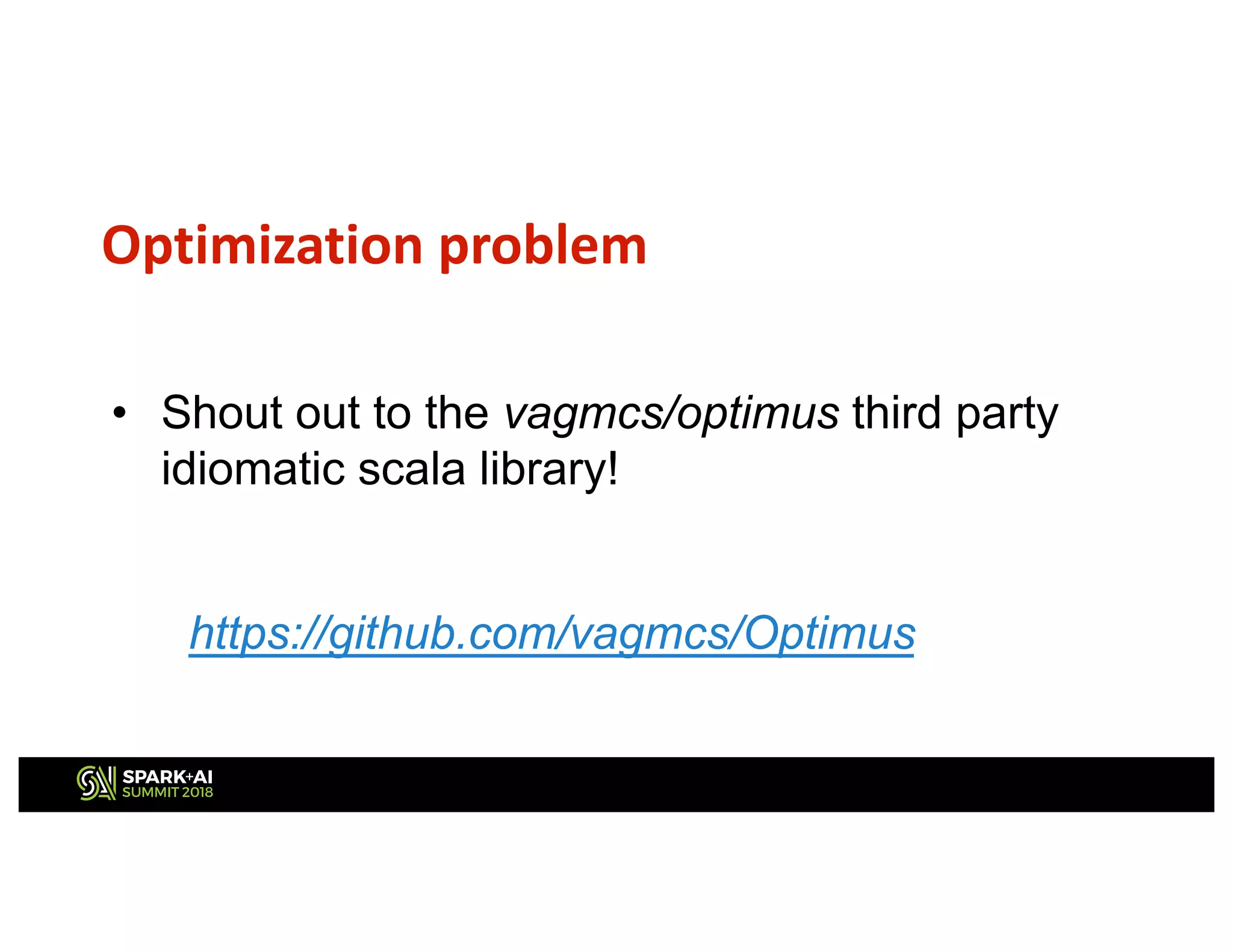 Optimization problem

• Shout out to the vagmcs/optimus third party idiomatic scala library!

https://github.com/vagmcs/Optimus

SPARK+AI SUMMIT 2018